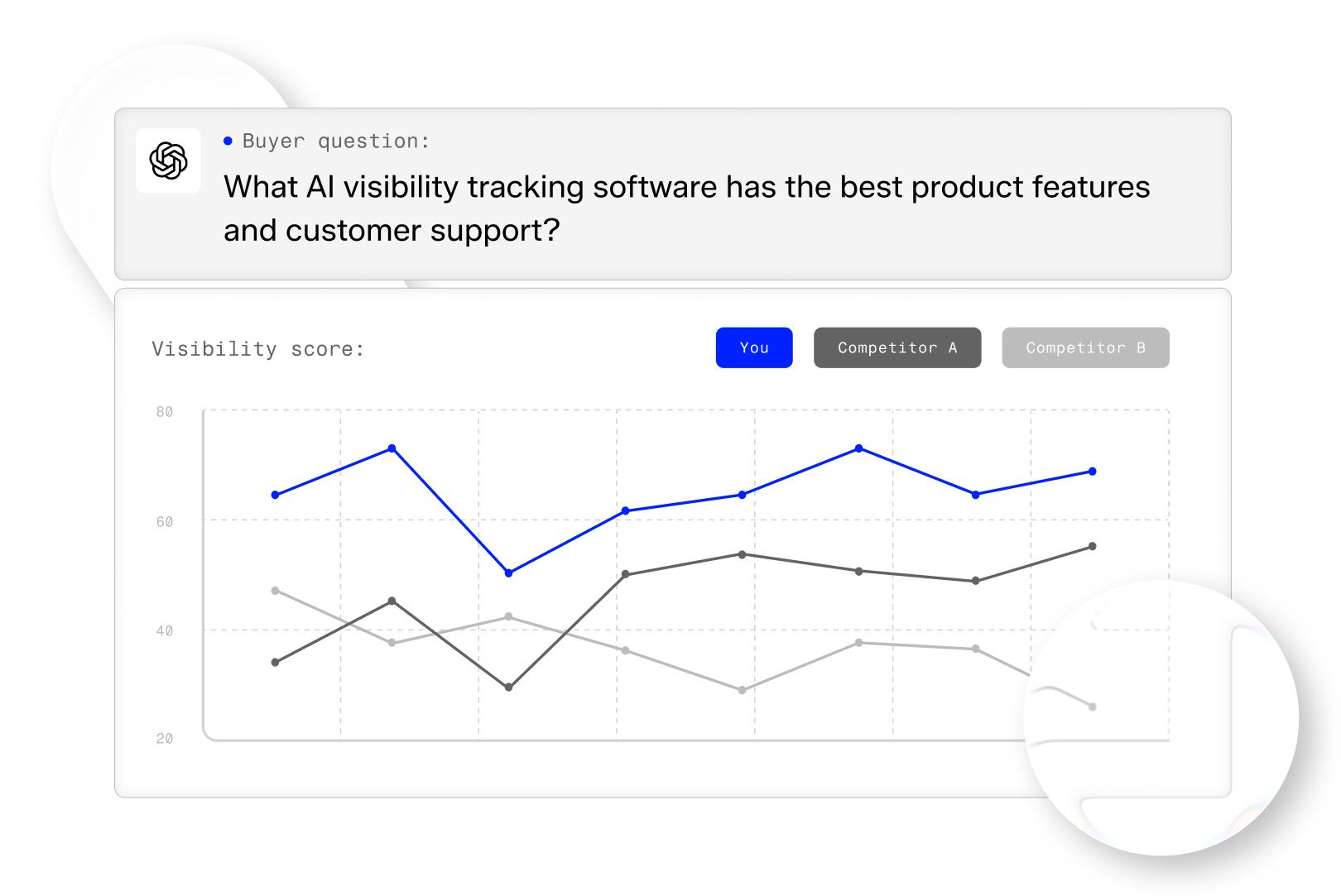 Buyer question:

What AI visibility tracking software has the best product features and customer support?

Visibility score:

You

Competitor A

Competitor B

80

60

40

20